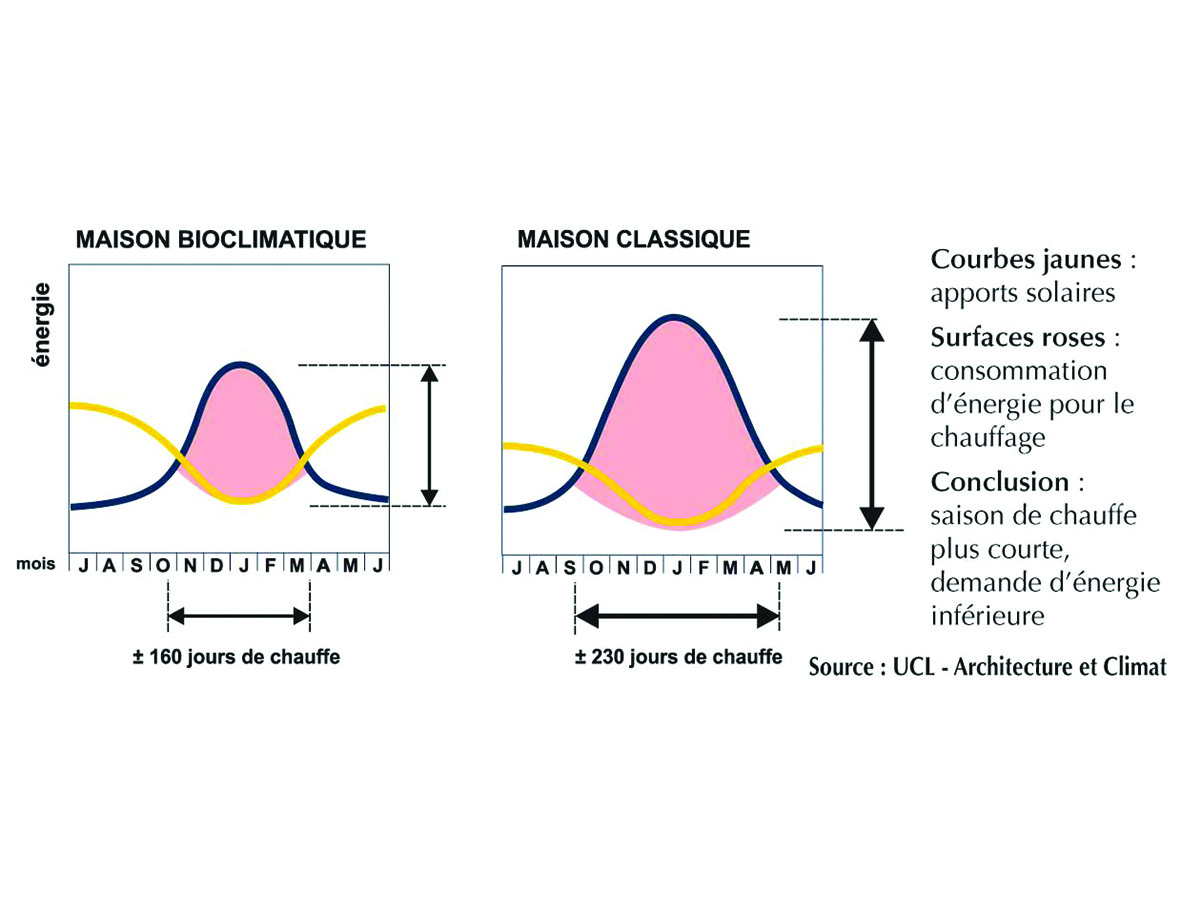 MAISON BIOCLIMATIQUE

énergie

mois J A S O N D J F M A M J

± 160 jours de chauffe

MAISON CLASSIQUE

J A S O N D J F M A M J

± 230 jours de chauffe

Courbes jaunes : apports solaires

Surfaces roses : consommation d'énergie pour le chauffage

Conclusion : saison de chauffe plus courte, demande d'énergie inférieure

Source : UCL - Architecture et Climat